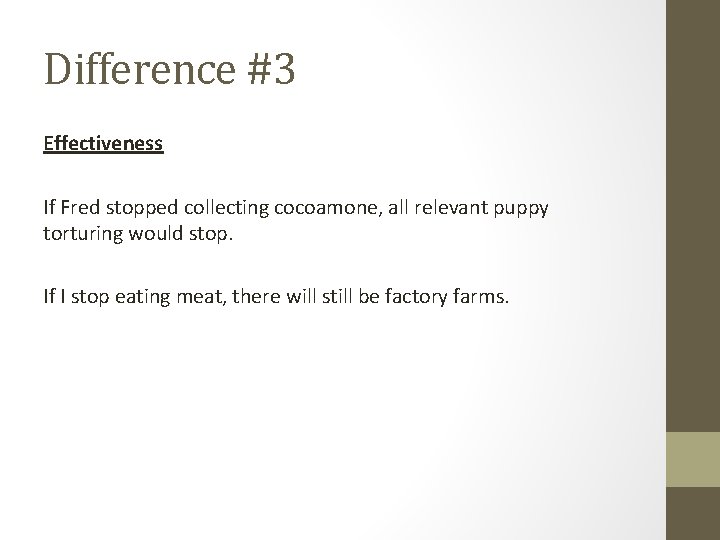 Difference #3

Effectiveness

If Fred stopped collecting cocoamone, all relevant puppy torturing would stop.

If I stop eating meat, there will still be factory farms.